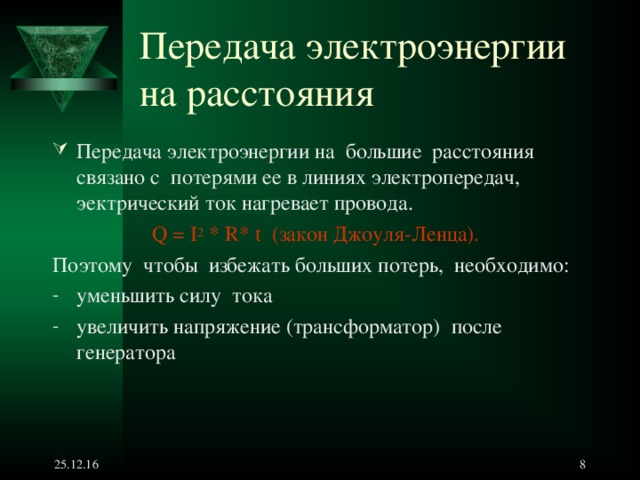 Передача электроэнергии на расстояния

Передача электроэнергии на большие расстояния связано с потерями ее в линиях электропередач, эктрический ток нагревает провода.

$Q = I^2 * R * t$ (закон Джоуля-Ленца).

Поэтому чтобы избежать больших потерь, необходимо:
- уменьшить силу тока
- увеличить напряжение (трансформатор) после генератора

25.12.16

8